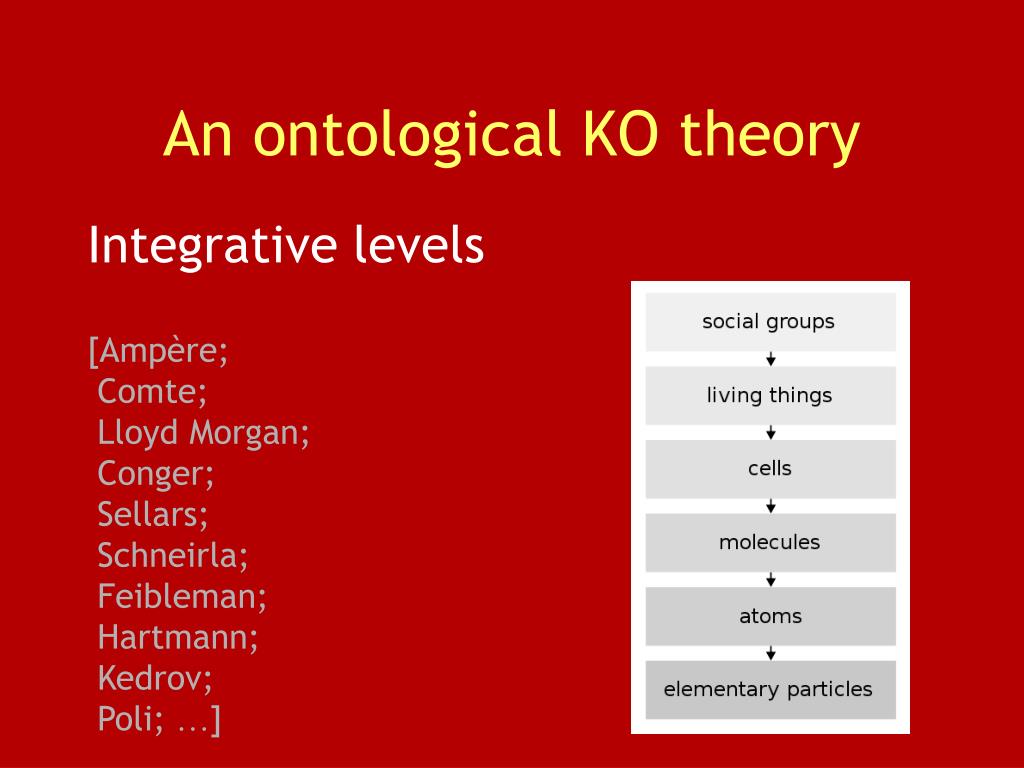 An ontological KO theory

Integrative levels

[Ampère;
Comte;
Lloyd Morgan;
Conger;
Sellars;
Schneirla;
Feibleman;
Hartmann;
Kedrov;
Poli; …]

social groups
living things
cells
molecules
atoms
elementary particles